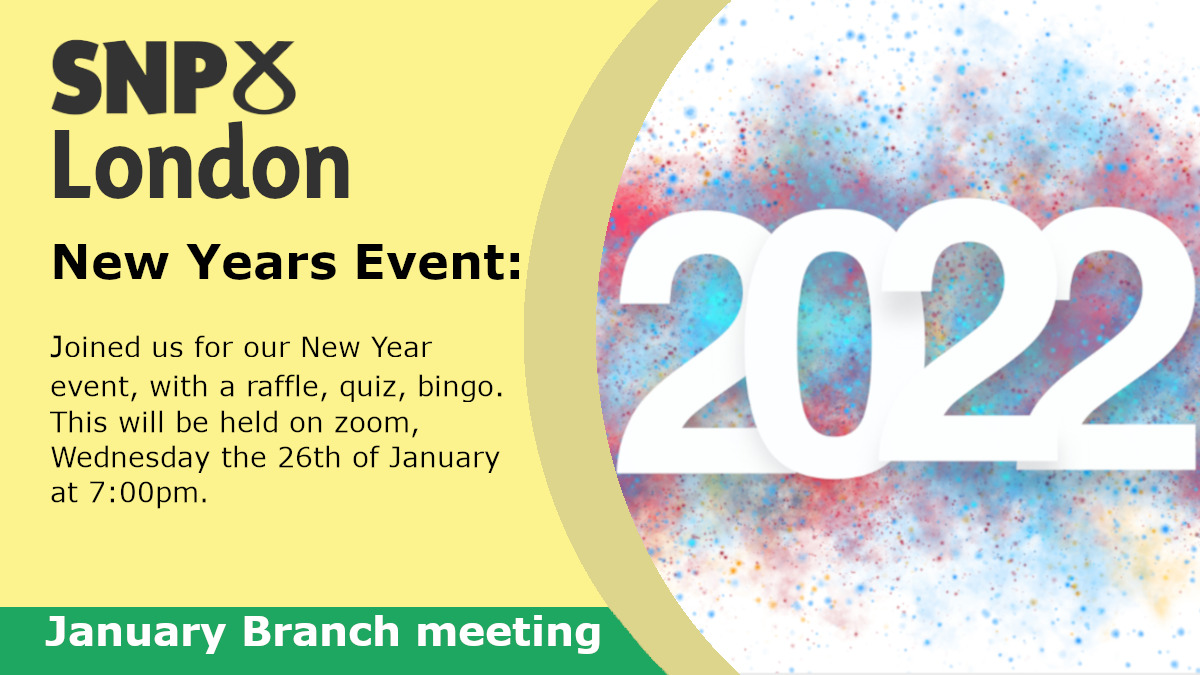 SNP
London

New Years Event:

Joined us for our New Year event, with a raffle, quiz, bingo. This will be held on zoom, Wednesday the 26th of January at 7:00pm.

2022

January Branch meeting